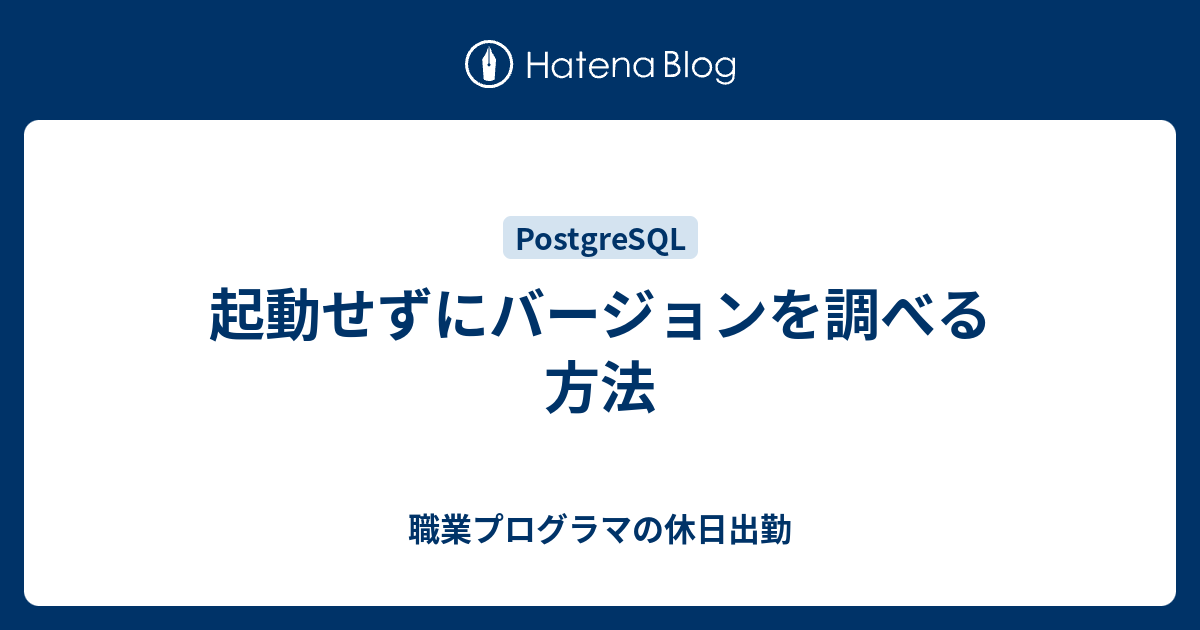 Hatena Blog

PostgreSQL

起動せずにバージョンを調べる方法

職業プログラマの休日出勤